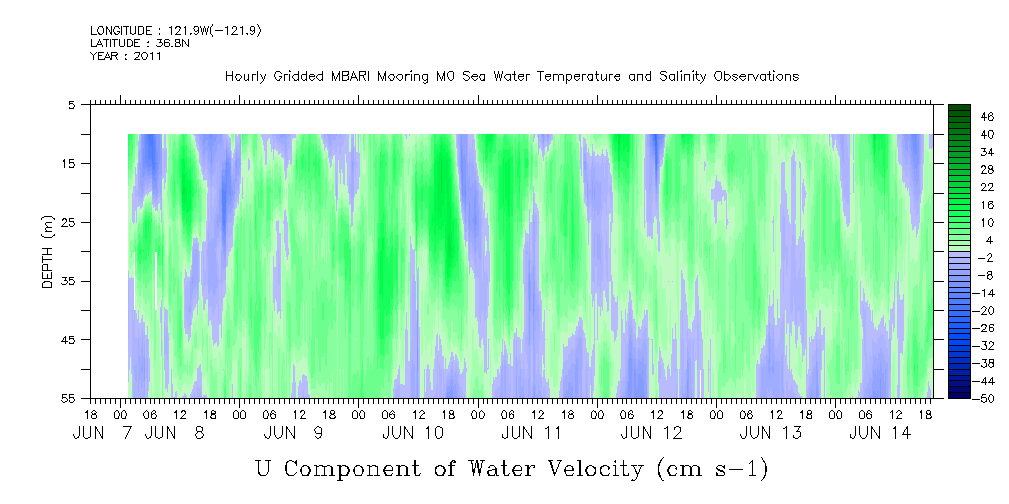 LONGITUDE : 121.9W(-121.9)
LATITUDE : 36.8N
YEAR : 2011

Hourly Gridded MBARI Mooring M0 Sea Water Temperature and Salinity Observations

DEPTH (m)

5
15
25
35
45
55

46
40
34
28
22
16
10
4
-2
-8
-14
-20
-26
-32
-38
-44
-50

18 00 06 12 18 00 06 12 18 00 06 12 18 00 06 12 18 00 06 12 18 00 06 12 18 00 06 12 18 00 06 12 18

JUN 7 JUN 8 JUN 9 JUN 10 JUN 11 JUN 12 JUN 13 JUN 14

U Component of Water Velocity (cm s-1)